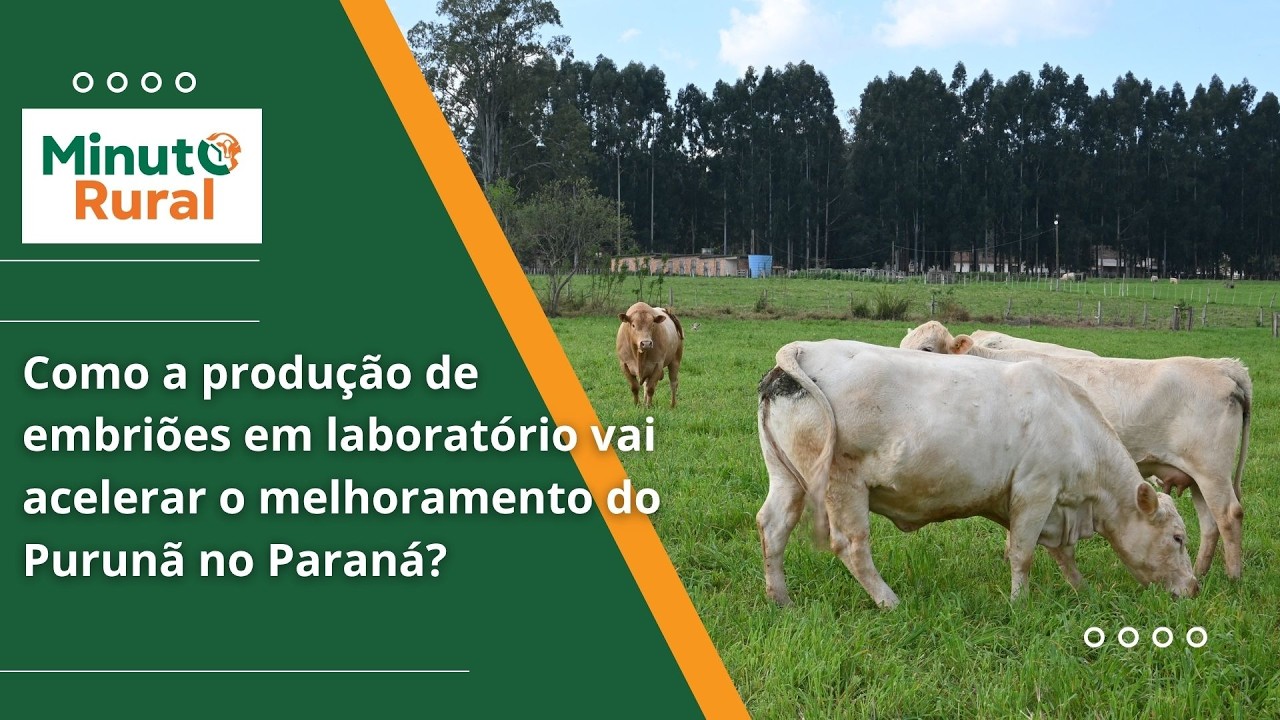 Minuto Rural

Como a produção de embriões em laboratório vai acelerar o melhoramento do Purunã no Paraná?